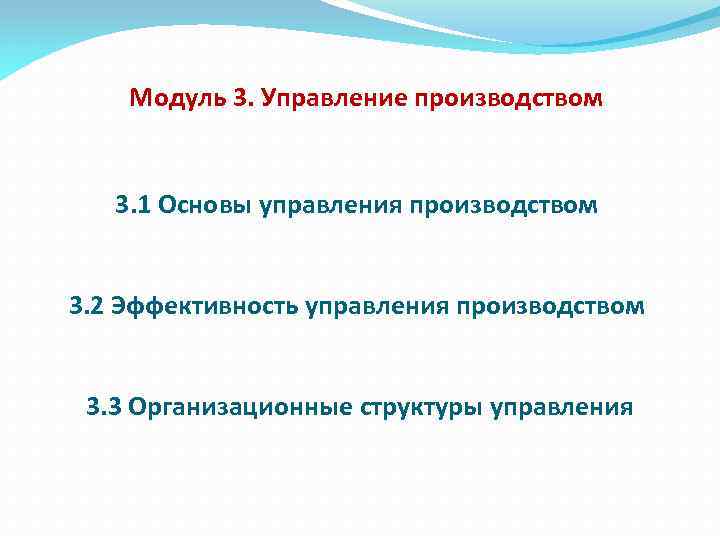 Модуль 3. Управление производством

3.1 Основы управления производством

3.2 Эффективность управления производством

3.3 Организационные структуры управления